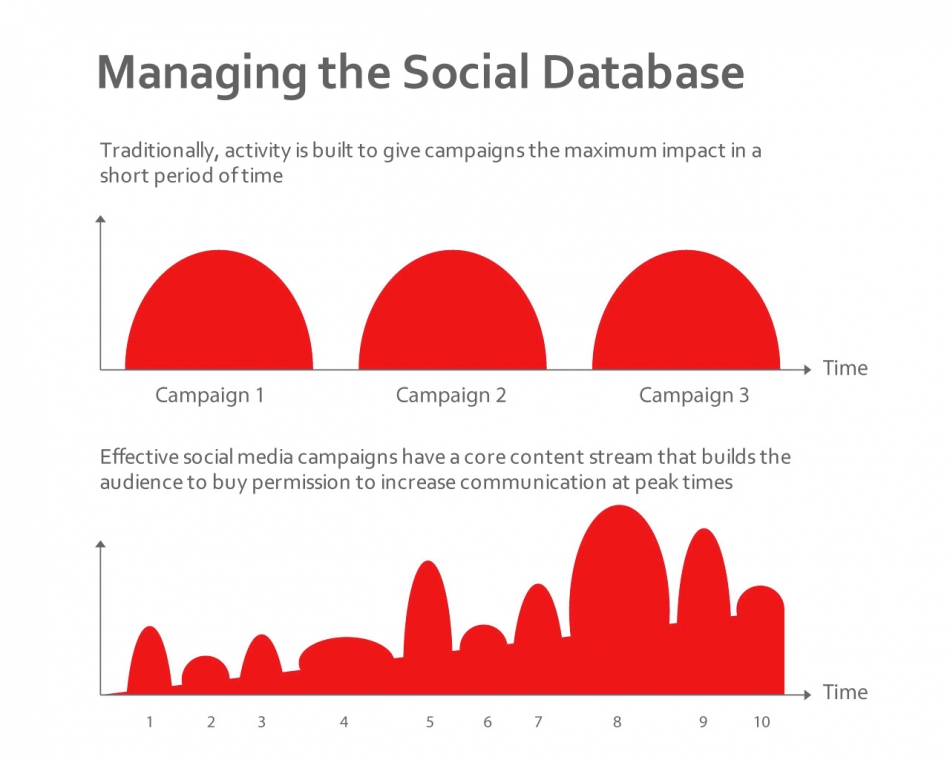 Managing the Social Database

Traditionally, activity is built to give campaigns the maximum impact in a short period of time

Time

Campaign 1

Campaign 2

Campaign 3

Effective social media campaigns have a core content stream that builds the audience to buy permission to increase communication at peak times

Time

1 2 3 4 5 6 7 8 9 10